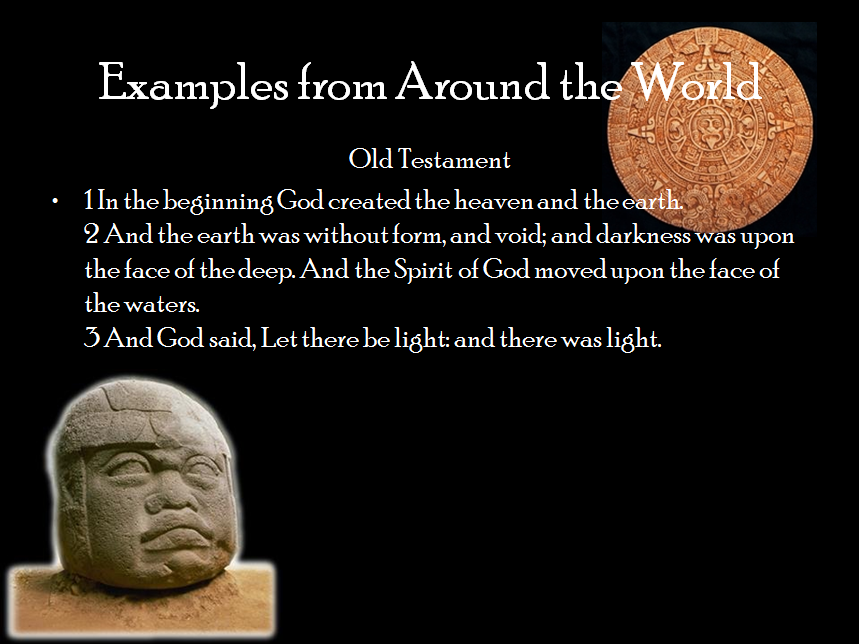 Examples from Around the World

Old Testament

• 1 In the beginning God created the heaven and the earth.
2 And the earth was without form, and void; and darkness was upon the face of the deep. And the Spirit of God moved upon the face of the waters.
3 And God said, Let there be light: and there was light.